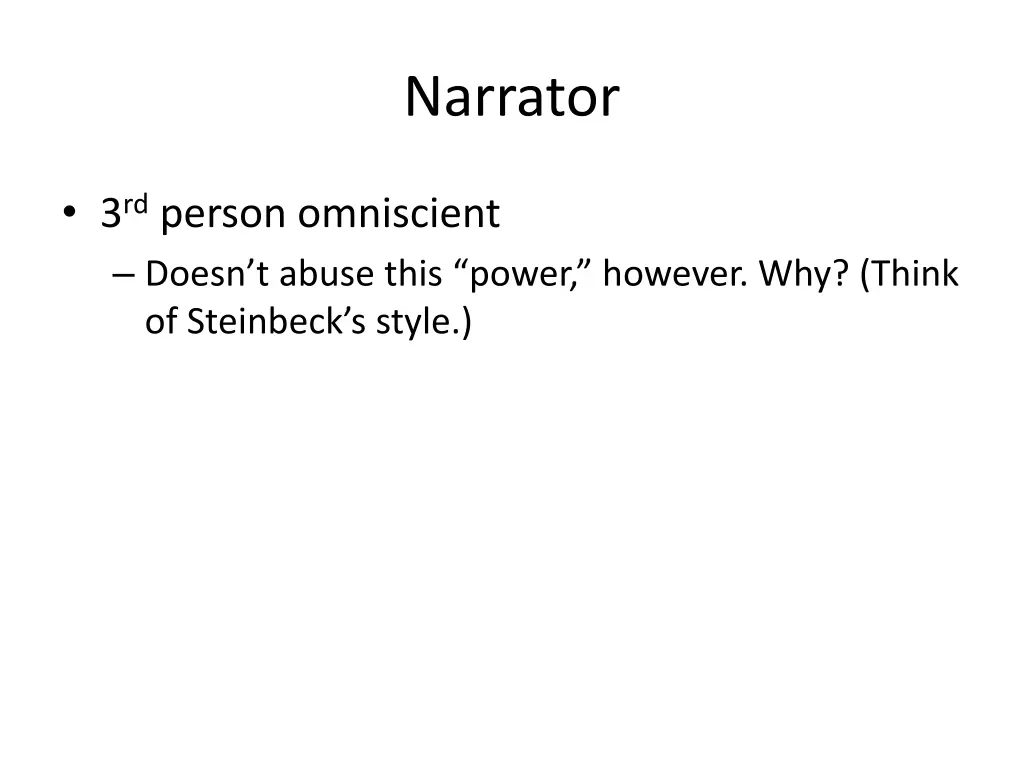 Narrator

• 3rd person omniscient
– Doesn’t abuse this “power,” however. Why? (Think of Steinbeck’s style.)